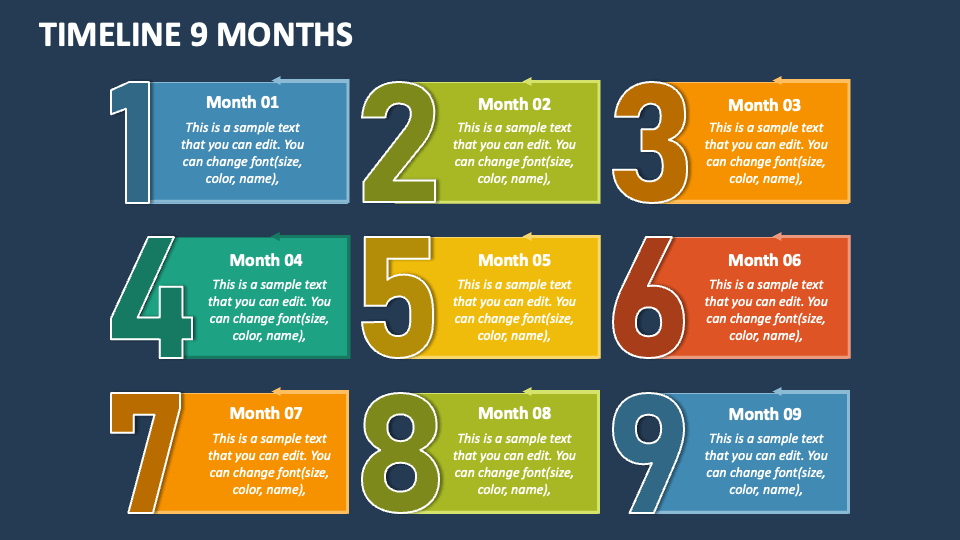 TIMELINE 9 MONTHS

1
Month 01
This is a sample text that you can edit. You can change font(size, color, name),

2
Month 02
This is a sample text that you can edit. You can change font(size, color, name),

3
Month 03
This is a sample text that you can edit. You can change font(size, color, name),

4
Month 04
This is a sample text that you can edit. You can change font(size, color, name),

5
Month 05
This is a sample text that you can edit. You can change font(size, color, name),

6
Month 06
This is a sample text that you can edit. You can change font(size, color, name),

7
Month 07
This is a sample text that you can edit. You can change font(size, color, name),

8
Month 08
This is a sample text that you can edit. You can change font(size, color, name),

9
Month 09
This is a sample text that you can edit. You can change font(size, color, name),